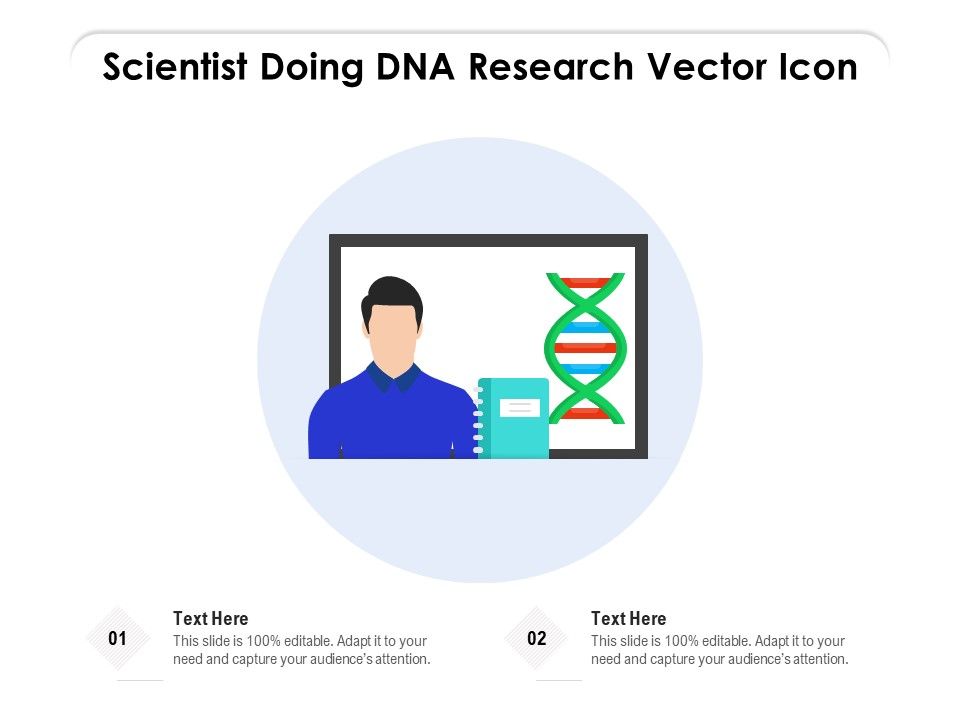 Scientist Doing DNA Research Vector Icon

01

Text Here
This slide is 100% editable. Adapt it to your need and capture your audience's attention.

02

Text Here
This slide is 100% editable. Adapt it to your need and capture your audience's attention.